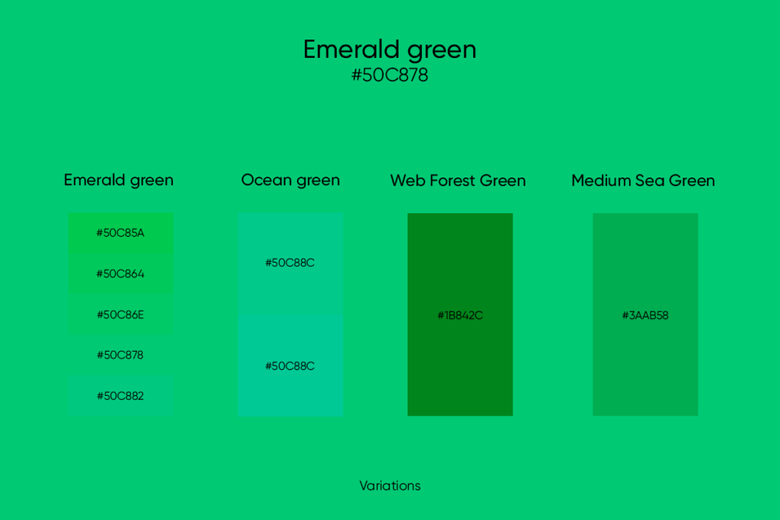 Emerald green
#50C878

Emerald green

#50C85A
#50C864
#50C86E
#50C878
#50C882

Ocean green

#50C88C
#50C88C

Web Forest Green

#1B842C

Medium Sea Green

#3AAB58

Variations